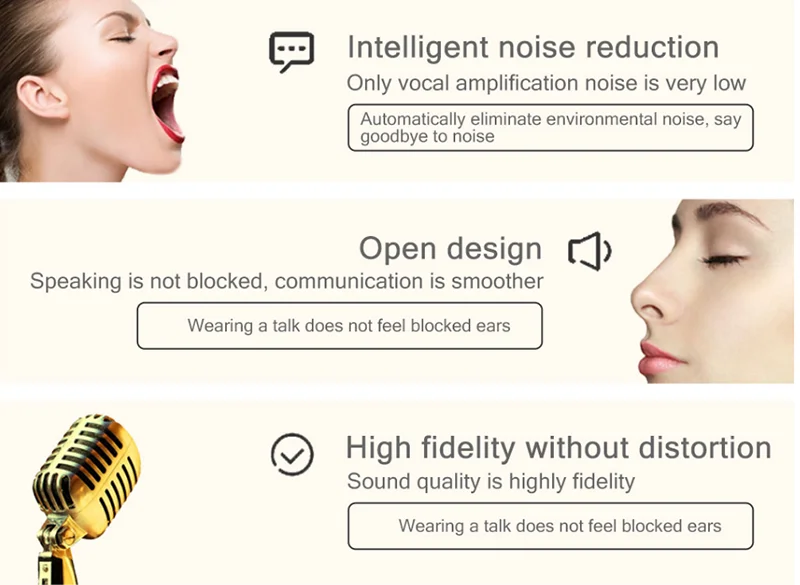 Intelligent noise reduction

Only vocal amplification noise is very low

Automatically eliminate environmental noise, say goodbye to noise

Open design

Speaking is not blocked, communication is smoother

Wearing a talk does not feel blocked ears

High fidelity without distortion

Sound quality is highly fidelity

Wearing a talk does not feel blocked ears